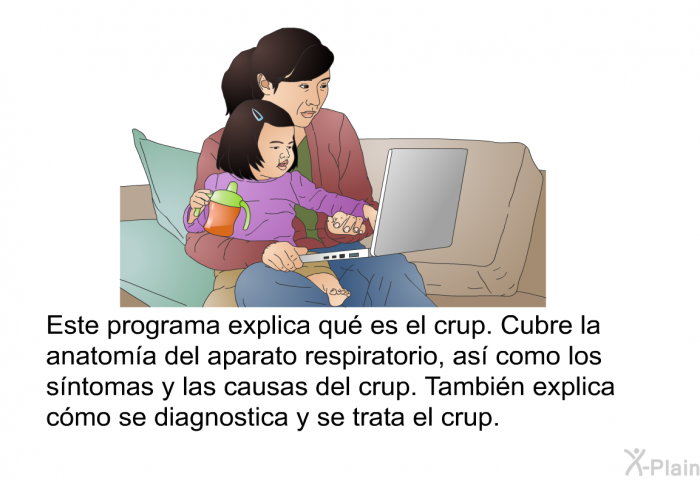 Este programa explica qué es el crup. Cubre la anatomía del aparato respiratorio, así como los síntomas y las causas del crup. También explica cómo se diagnostica y se trata el crup.

X-Plain